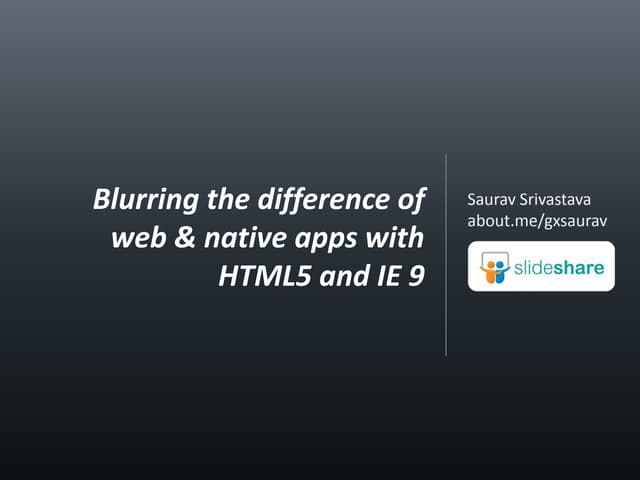 Blurring the difference of web & native apps with HTML5 and IE 9

Saurav Srivastava
about.me/gxsaurav

slideshare